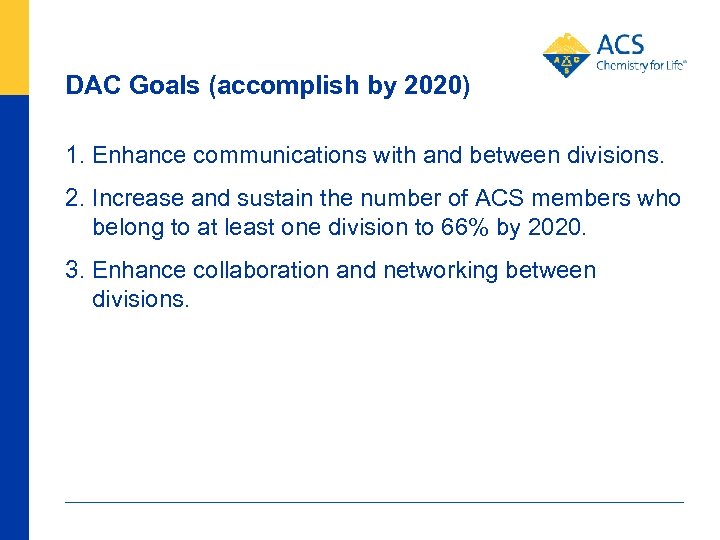 ACS
Chemistry for Life®

DAC Goals (accomplish by 2020)

1. Enhance communications with and between divisions.

2. Increase and sustain the number of ACS members who belong to at least one division to 66% by 2020.

3. Enhance collaboration and networking between divisions.